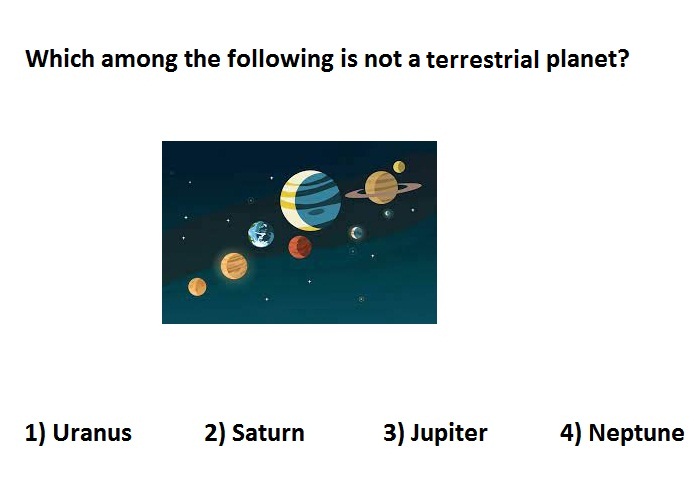 Which among the following is not a terrestrial planet?

1) Uranus 2) Saturn 3) Jupiter 4) Neptune